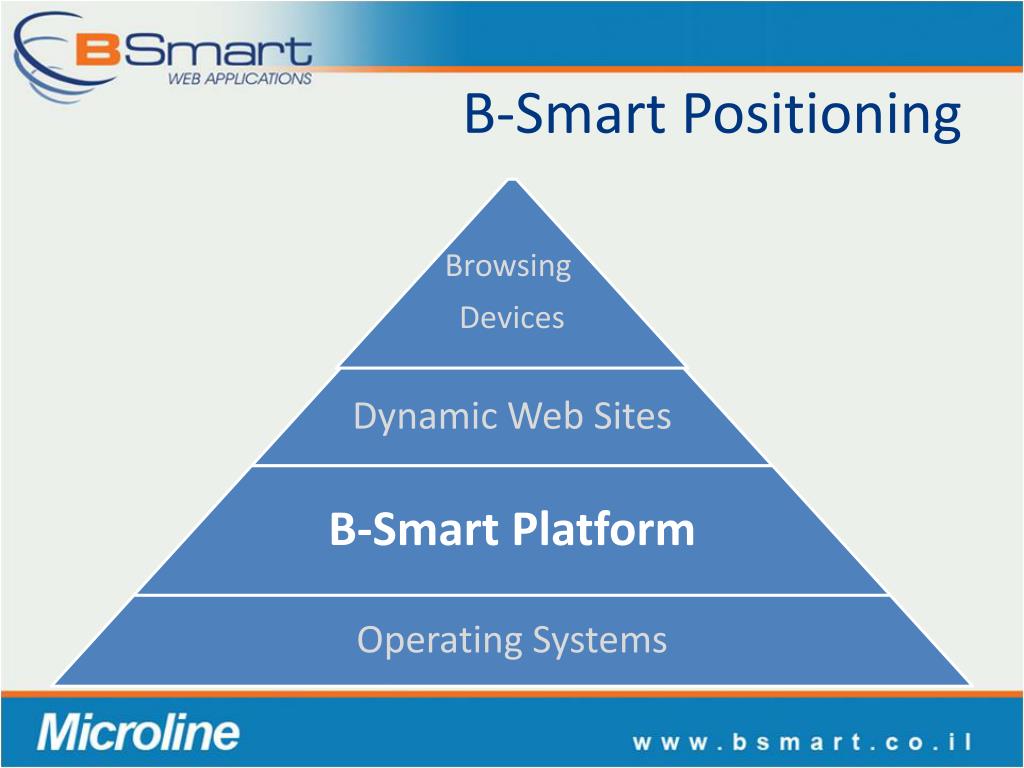 BSmart
WEB APPLICATIONS

B-Smart Positioning

Browsing
Devices

Dynamic Web Sites

B-Smart Platform

Operating Systems

Microline

www.bsmart.co.il